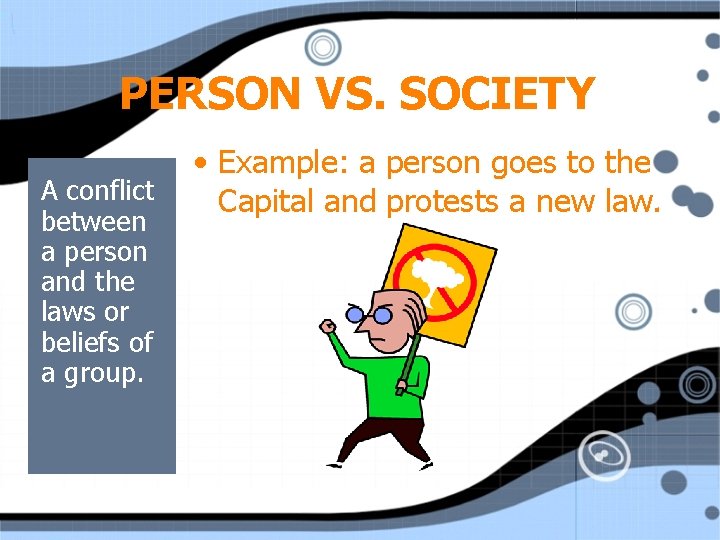 PERSON VS. SOCIETY

A conflict between a person and the laws or beliefs of a group.

• Example: a person goes to the Capital and protests a new law.